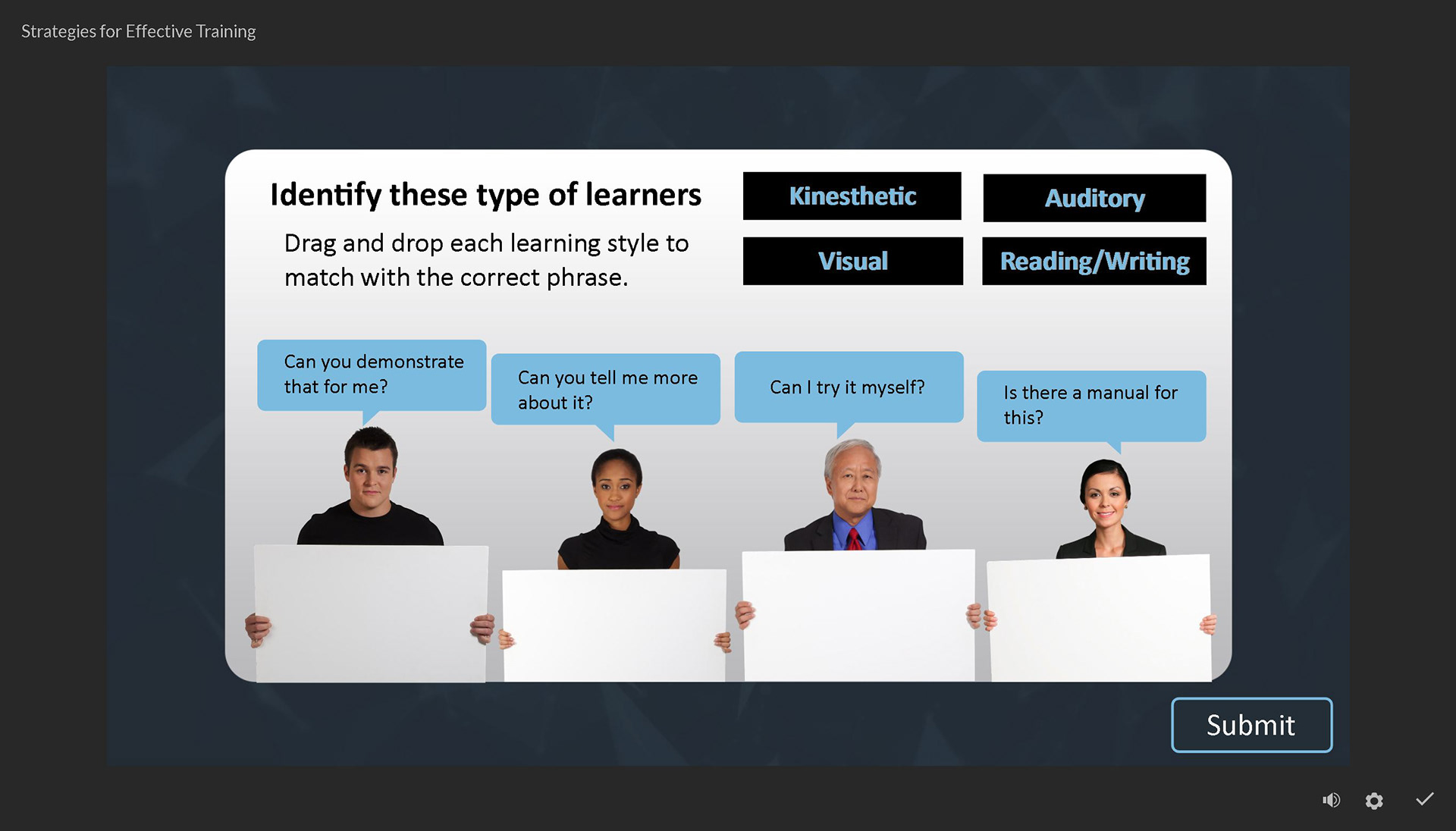 Strategies for Effective Training

Identify these type of learners

Drag and drop each learning style to match with the correct phrase.

Kinesthetic

Auditory

Visual

Reading/Writing

Can you demonstrate that for me?

Can you tell me more about it?

Can I try it myself?

Is there a manual for this?

Submit